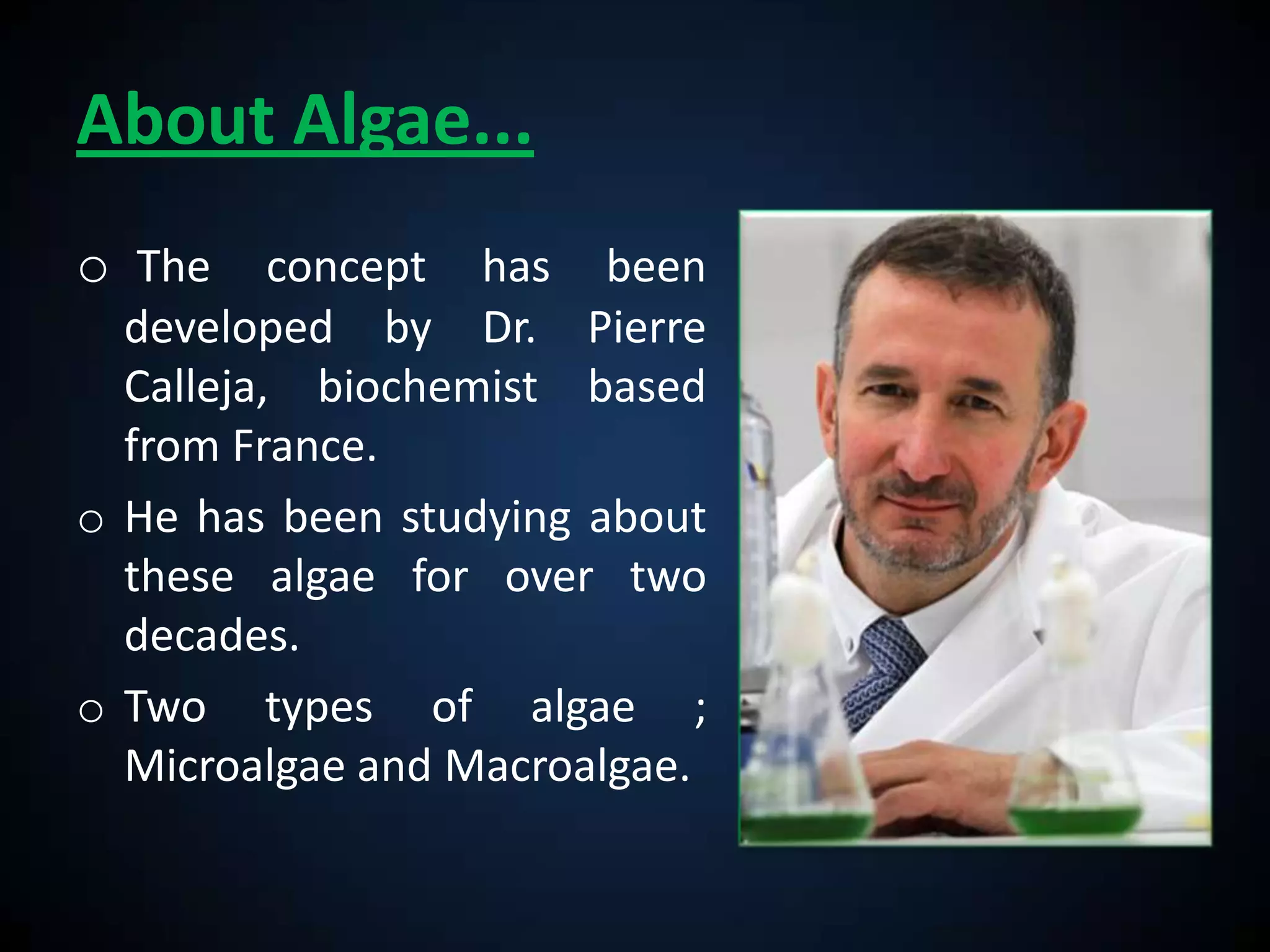 About Algae...

o The concept has been developed by Dr. Pierre Calleja, biochemist based from France.

o He has been studying about these algae for over two decades.

o Two types of algae ; Microalgae and Macroalgae.